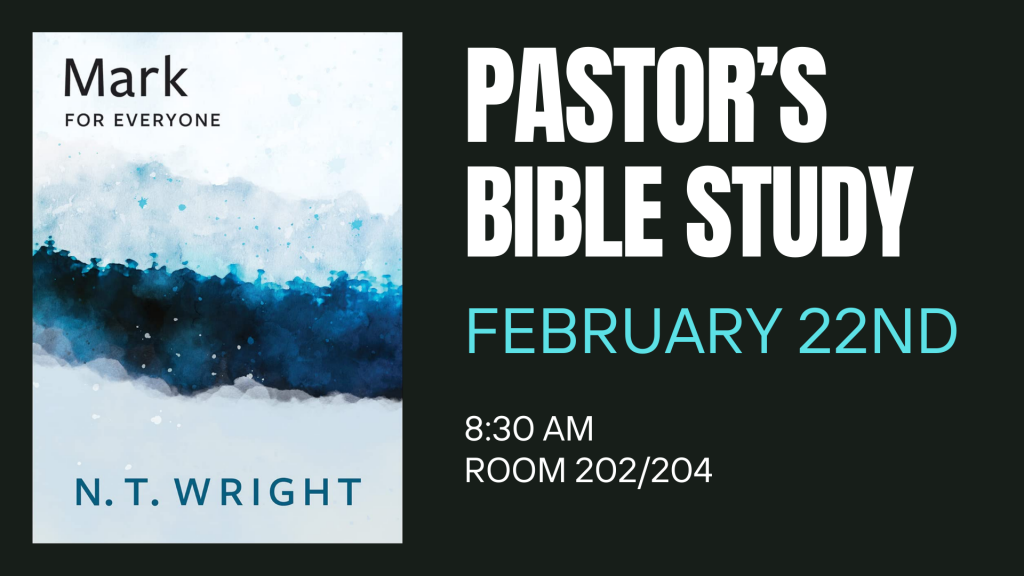 Mark
FOR EVERYONE

N. T. WRIGHT

PASTOR'S
BIBLE STUDY

FEBRUARY 22ND

8:30 AM
ROOM 202/204